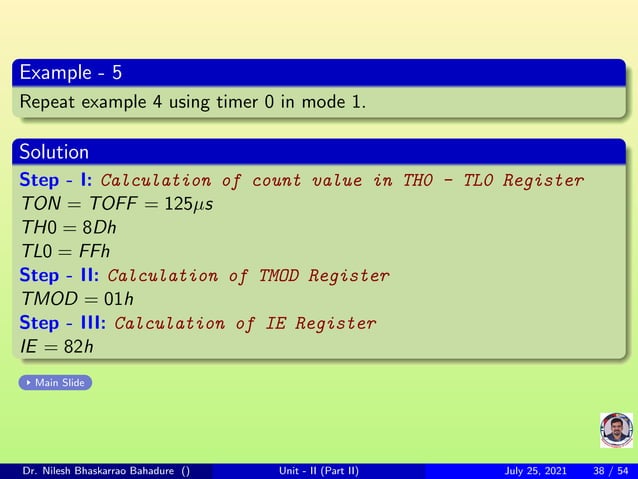 Example - 5

Repeat example 4 using timer 0 in mode 1.

Solution

Step - I: Calculation of count value in TH0 - TL0 Register
$TON = TOFF = 125\mu s$
$TH0 = 8Dh$
$TL0 = FFh$
Step - II: Calculation of TMOD Register
$TMOD = 01h$
Step - III: Calculation of IE Register
$IE = 82h$

Main Slide

Dr. Nilesh Bhaskarrao Bahadure () Unit - II (Part II) July 25, 2021 38 / 54